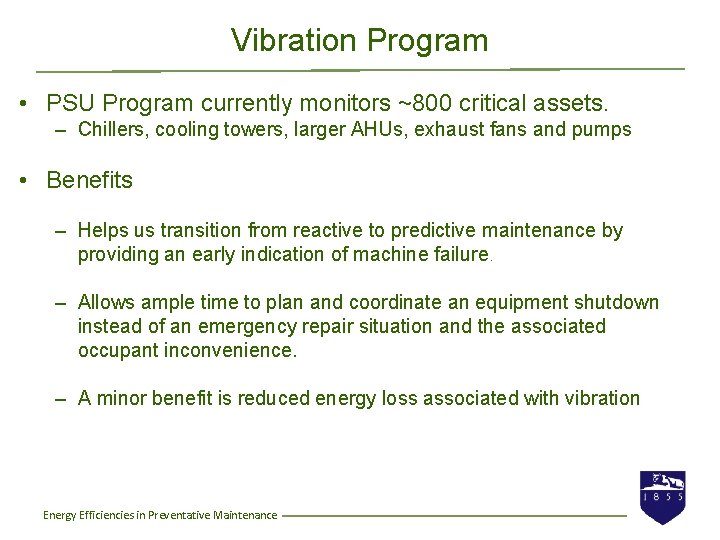 Vibration Program

• PSU Program currently monitors ~800 critical assets.
– Chillers, cooling towers, larger AHUs, exhaust fans and pumps

• Benefits

– Helps us transition from reactive to predictive maintenance by providing an early indication of machine failure.

– Allows ample time to plan and coordinate an equipment shutdown instead of an emergency repair situation and the associated occupant inconvenience.

– A minor benefit is reduced energy loss associated with vibration

Energy Efficiencies in Preventative Maintenance

1855